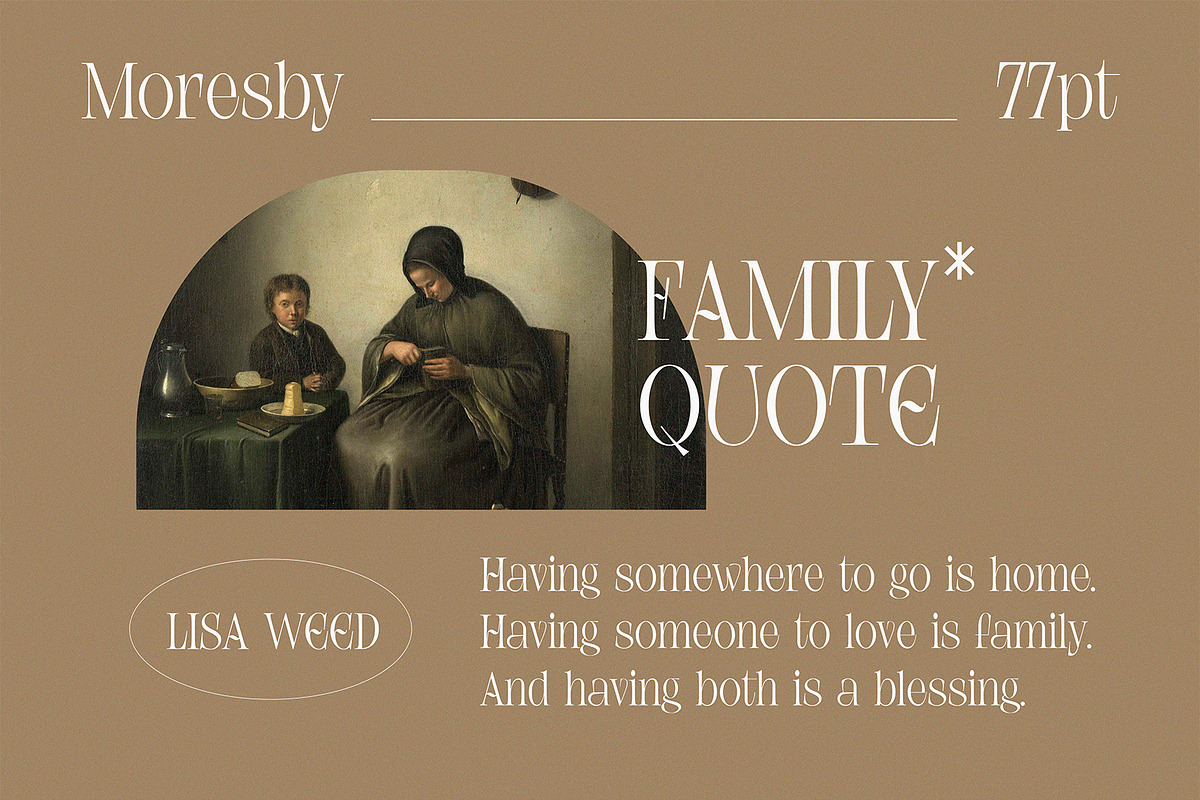 Moresby 77pt

FAMILY*
QUOTE

LISA WEED

Having somewhere to go is home.
Having someone to love is family.
And having both is a blessing.